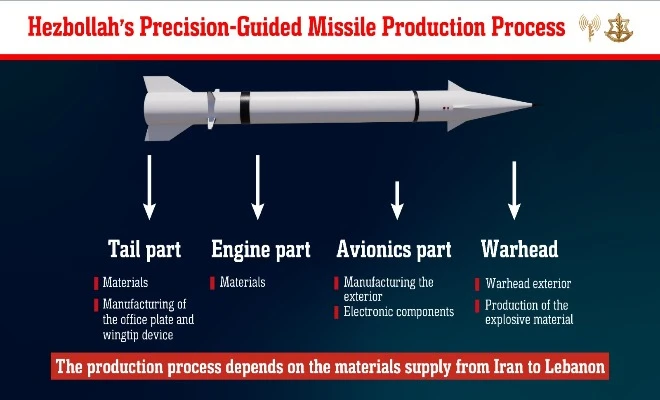 Hezbollah's Precision-Guided Missile Production Process

Tail part
Materials
Manufacturing of the office plate and wingtip device

Engine part
Materials

Avionics part
Manufacturing the exterior
Electronic components

Warhead
Warhead exterior
Production of the explosive material

The production process depends on the materials supply from Iran to Lebanon